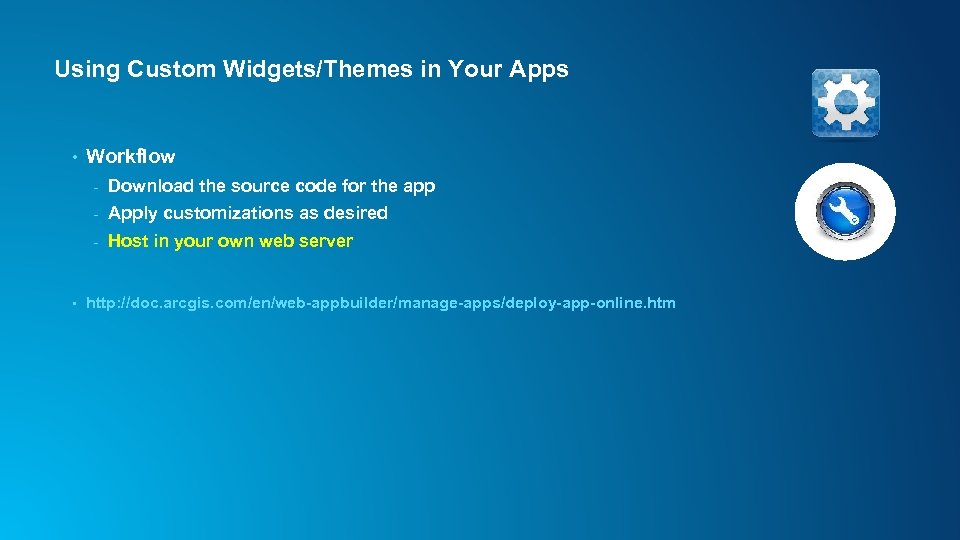 Using Custom Widgets/Themes in Your Apps

• Workflow
- Download the source code for the app
- Apply customizations as desired
- Host in your own web server

• http://doc.arcgis.com/en/web-appbuilder/manage-apps/deploy-app-online.htm